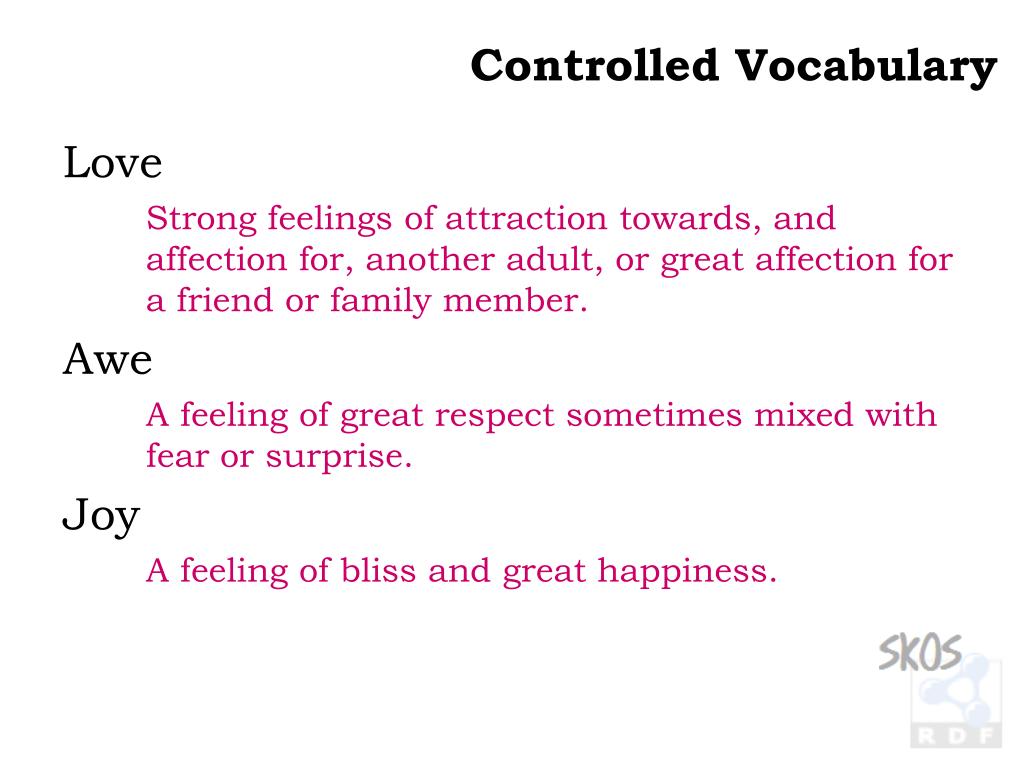 Controlled Vocabulary

Love

Strong feelings of attraction towards, and affection for, another adult, or great affection for a friend or family member.

Awe

A feeling of great respect sometimes mixed with fear or surprise.

Joy

A feeling of bliss and great happiness.

SKOS

RDF